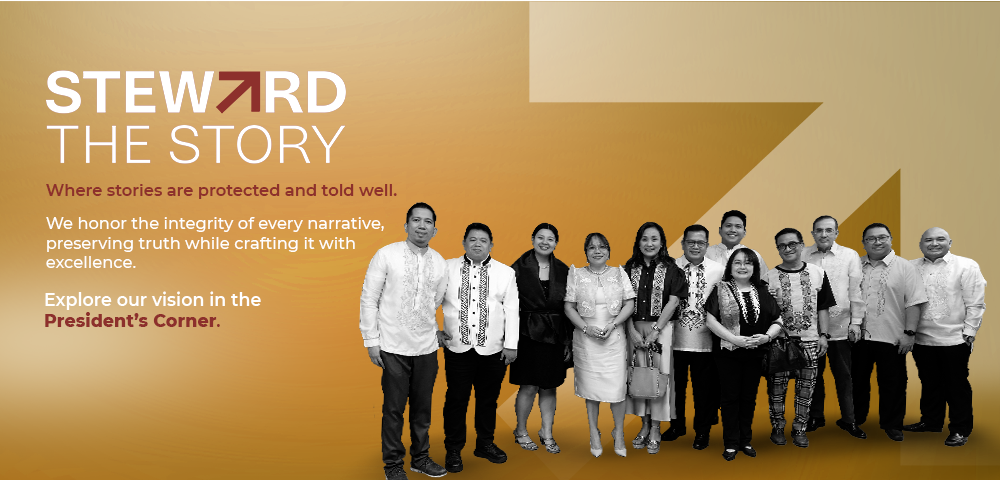 STEWARD
THE STORY

Where stories are protected and told well.

We honor the integrity of every narrative, preserving truth while crafting it with excellence.

Explore our vision in the President's Corner.